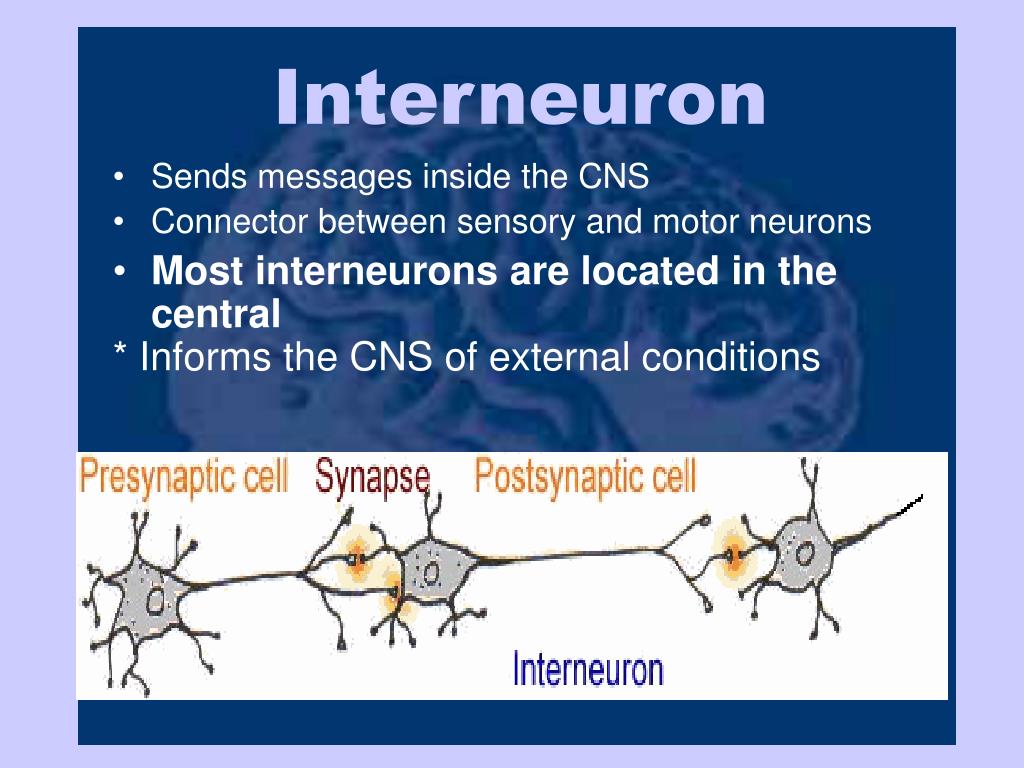 Interneuron

• Sends messages inside the CNS
• Connector between sensory and motor neurons
• Most interneurons are located in the central
* Informs the CNS of external conditions

Presynaptic cell Synapse Postsynaptic cell

Interneuron